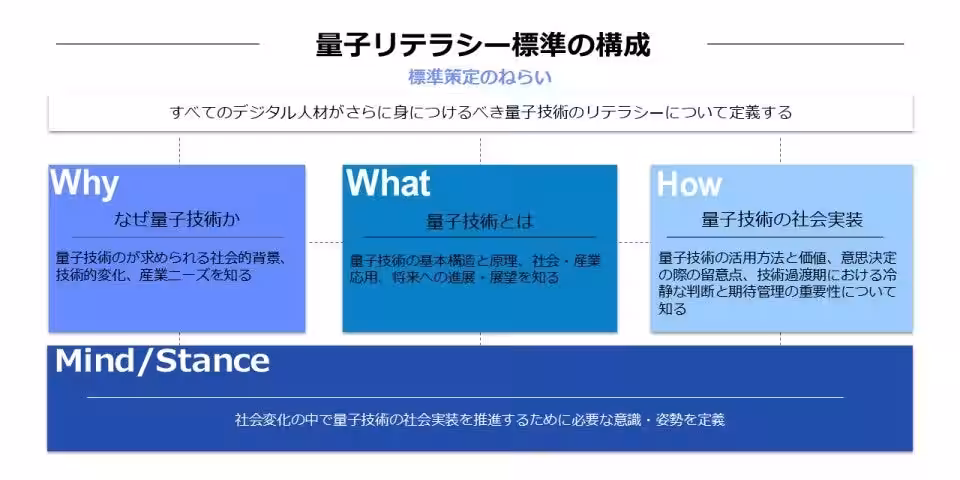 量子リテラシー標準の構成

標準策定のねらい

すべてのデジタル人材がさらに身につけるべき量子技術のリテラシーについて定義する

Why

なぜ量子技術か

量子技術のが求められる社会的背景、技術的変化、産業ニーズを知る

What

量子技術とは

量子技術の基本構造と原理、社会・産業応用、将来への進展・展望を知る

How

量子技術の社会実装

量子技術の活用方法と価値、意思決定の際の留意点、技術過渡期における冷静な判断と期待管理の重要性について知る

Mind/Stance

社会変化の中で量子技術の社会実装を推進するために必要な意識・姿勢を定義